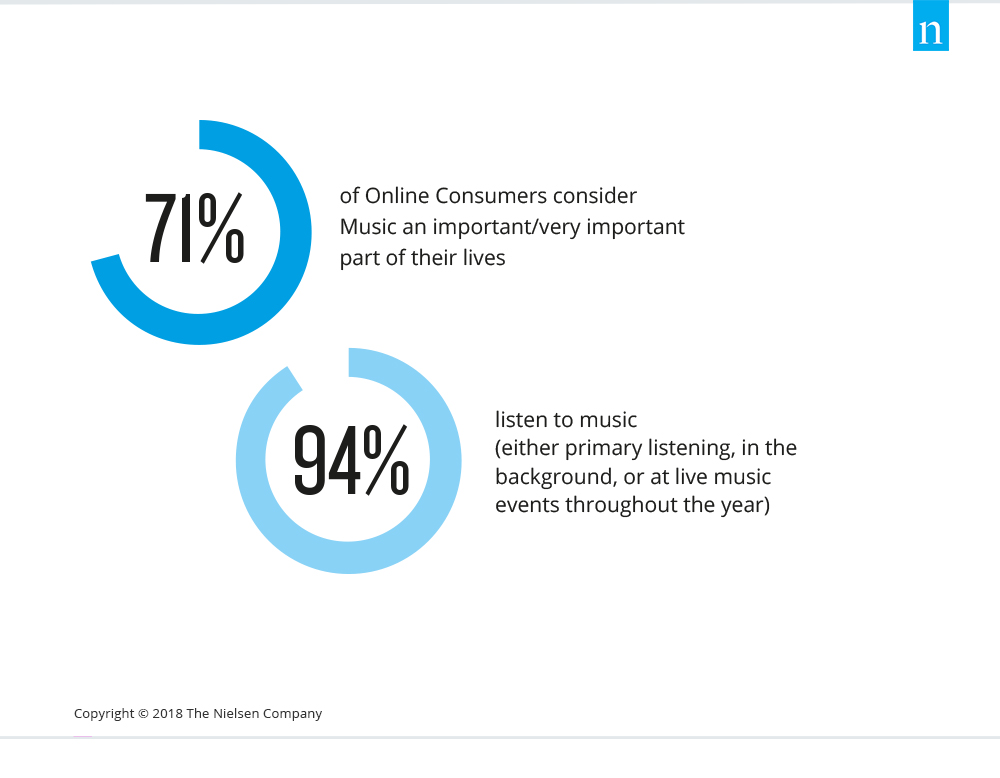 n

71%

of Online Consumers consider Music an important/very important part of their lives

94%

listen to music (either primary listening, in the background, or at live music events throughout the year)

Copyright © 2018 The Nielsen Company